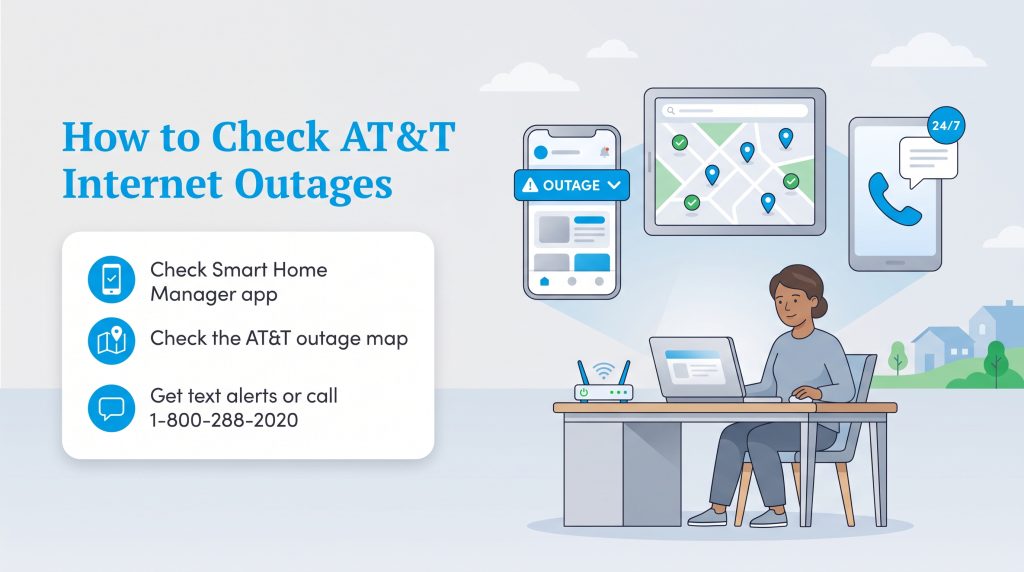 How to Check AT&T Internet Outages

Check Smart Home Manager app

Check the AT&T outage map

Get text alerts or call 1-800-288-2020

OUTAGE

24/7